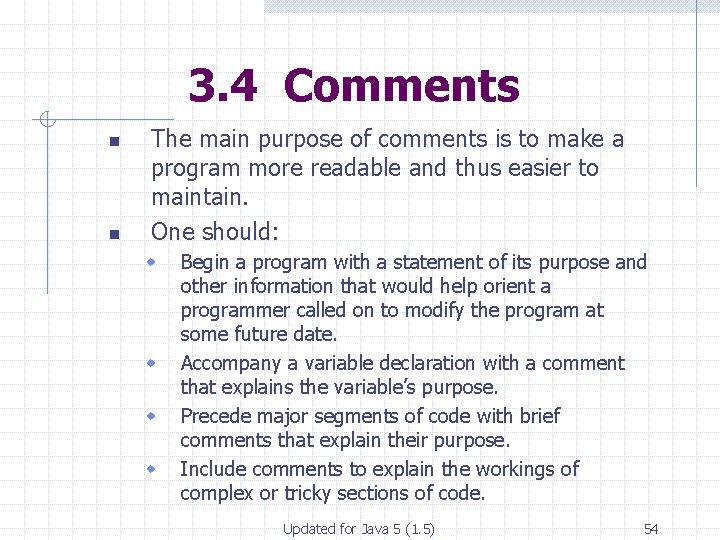 3.4 Comments

- The main purpose of comments is to make a program more readable and thus easier to maintain.
- One should:
  - Begin a program with a statement of its purpose and other information that would help orient a programmer called on to modify the program at some future date.
  - Accompany a variable declaration with a comment that explains the variable's purpose.
  - Precede major segments of code with brief comments that explain their purpose.
  - Include comments to explain the workings of complex or tricky sections of code.

Updated for Java 5 (1.5)

54